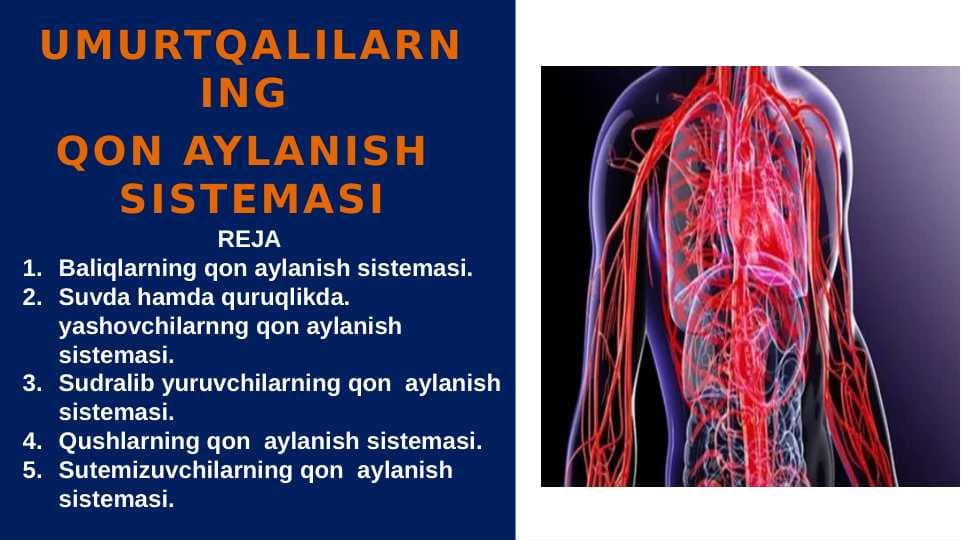 UMURTQALILARNING
QON AYLANISH SISTEMASI

REJA

1. Baliqlarning qon aylanish sistemasi.
2. Suvda hamda quruqlikda. yashovchilarnng qon aylanish sistemasi.
3. Sudralib yuruvchilarning qon aylanish sistemasi.
4. Qushlarning qon aylanish sistemasi.
5. Sutemizuvchilarning qon aylanish sistemasi.